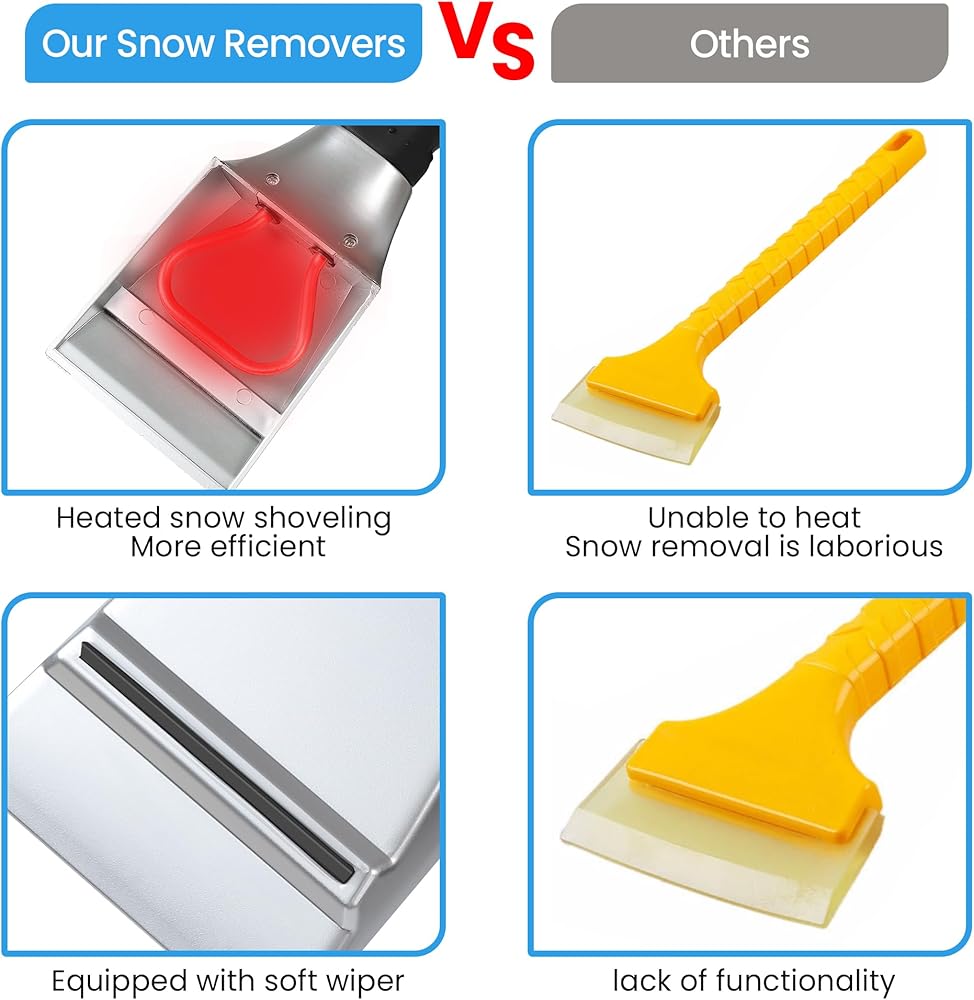 Our Snow Removers

VS

Others

Heated snow shoveling
More efficient

Unable to heat
Snow removal is laborious

Equipped with soft wiper

lack of functionality